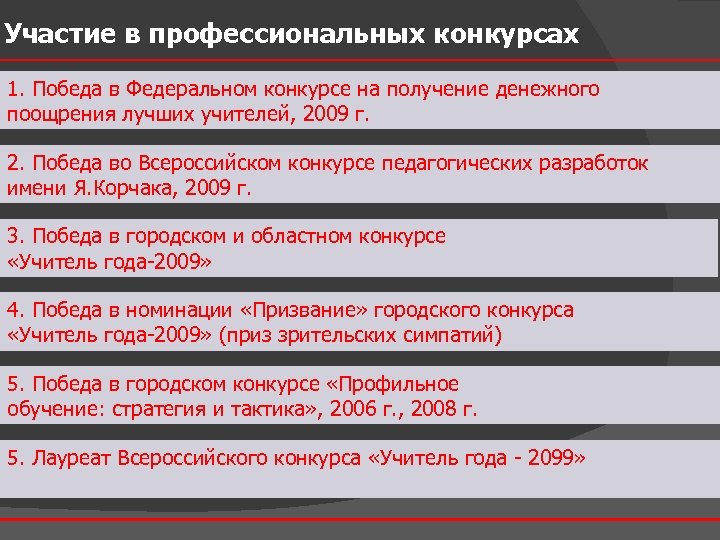 Участие в профессиональных конкурсах

1. Победа в Федеральном конкурсе на получение денежного поощрения лучших учителей, 2009 г.

2. Победа во Всероссийском конкурсе педагогических разработок имени Я.Корчака, 2009 г.

3. Победа в городском и областном конкурсе «Учитель года-2009»

4. Победа в номинации «Призвание» городского конкурса «Учитель года-2009» (приз зрительских симпатий)

5. Победа в городском конкурсе «Профильное обучение: стратегия и тактика», 2006 г., 2008 г.

5. Лауреат Всероссийского конкурса «Учитель года - 2099»